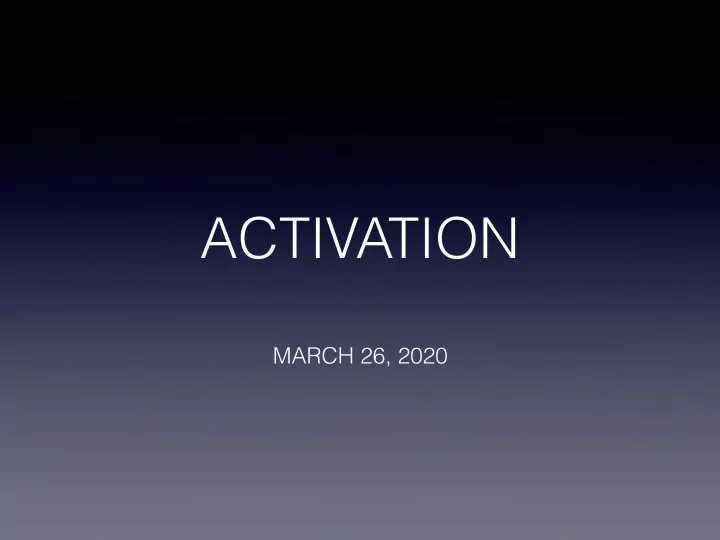 ACTIVATION

MARCH 26, 2020